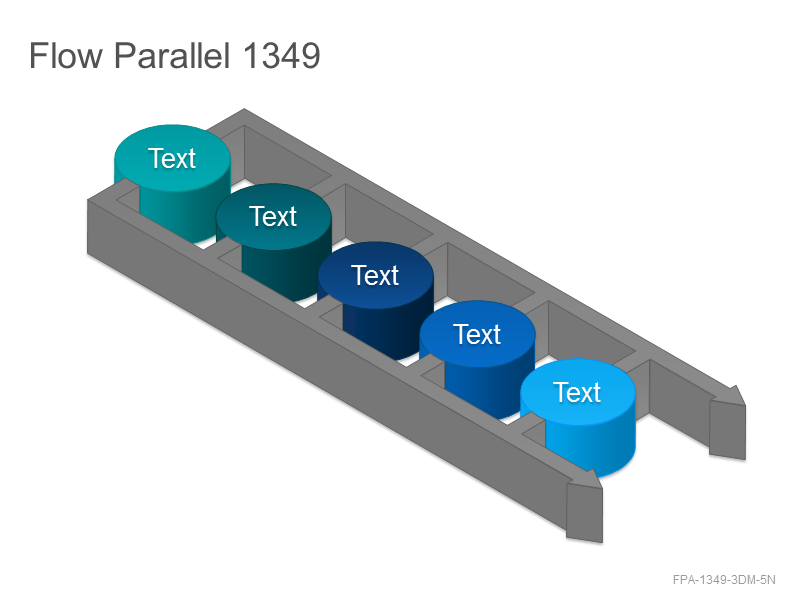 Flow Parallel 1349

Text

Text

Text

Text

Text

FPA-1349-3DM-5N